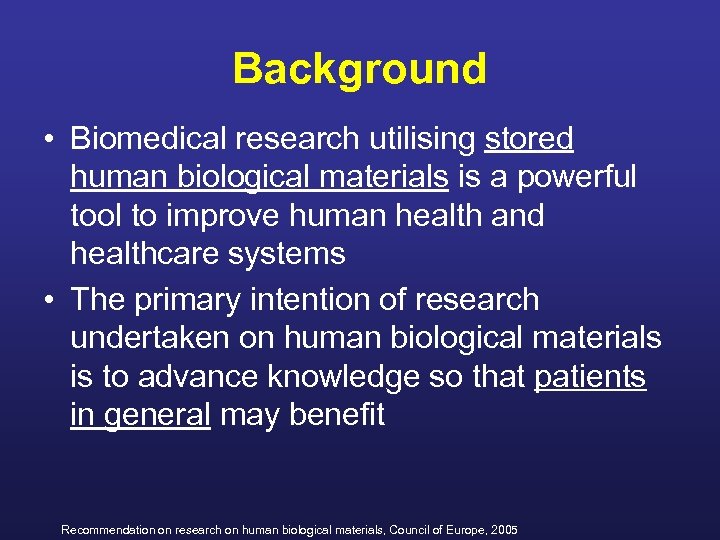 Background

• Biomedical research utilising stored human biological materials is a powerful tool to improve human health and healthcare systems

• The primary intention of research undertaken on human biological materials is to advance knowledge so that patients in general may benefit

Recommendation on research on human biological materials, Council of Europe, 2005